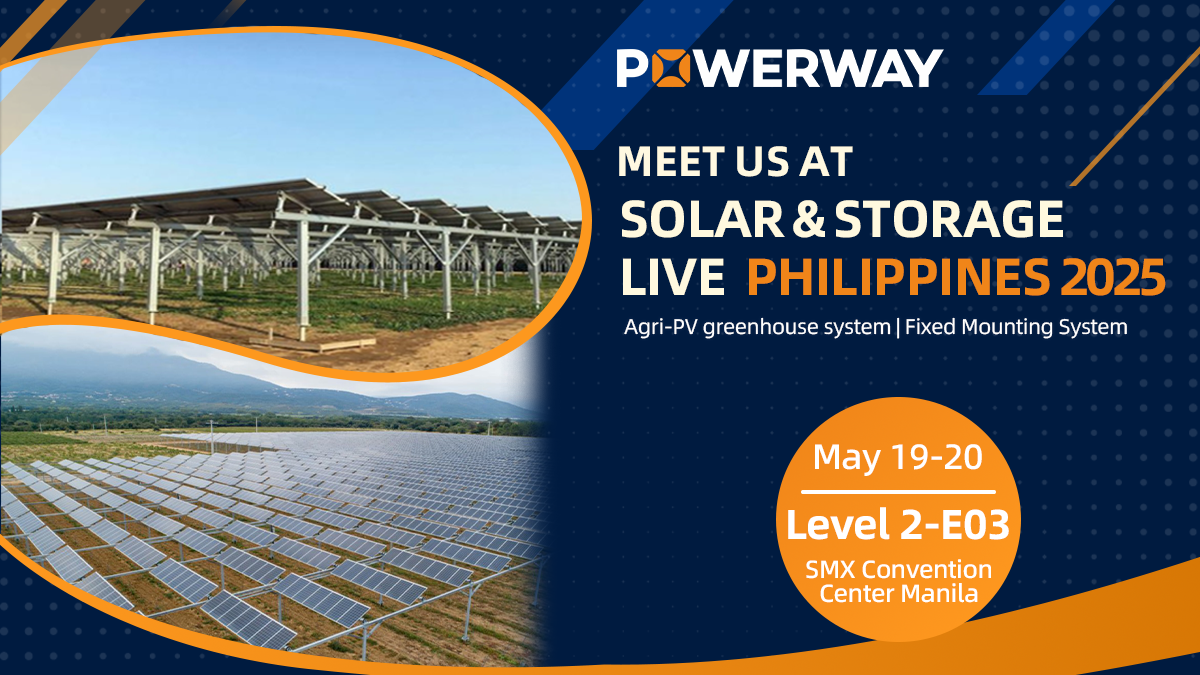 POWERWAY

MEET US AT
SOLAR & STORAGE
LIVE PHILIPPINES 2025

Agri-PV greenhouse system | Fixed Mounting System

May 19-20
Level 2-E03
SMX Convention Center Manila